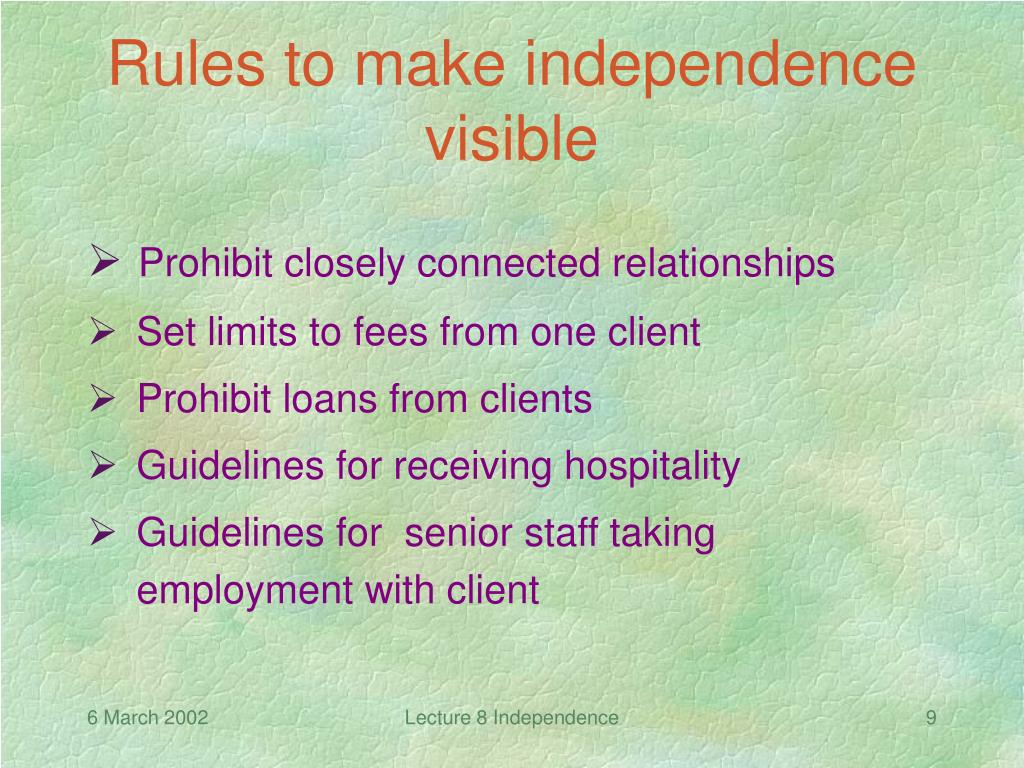 Rules to make independence visible

➢ Prohibit closely connected relationships
➢ Set limits to fees from one client
➢ Prohibit loans from clients
➢ Guidelines for receiving hospitality
➢ Guidelines for senior staff taking employment with client

6 March 2002

Lecture 8 Independence

9